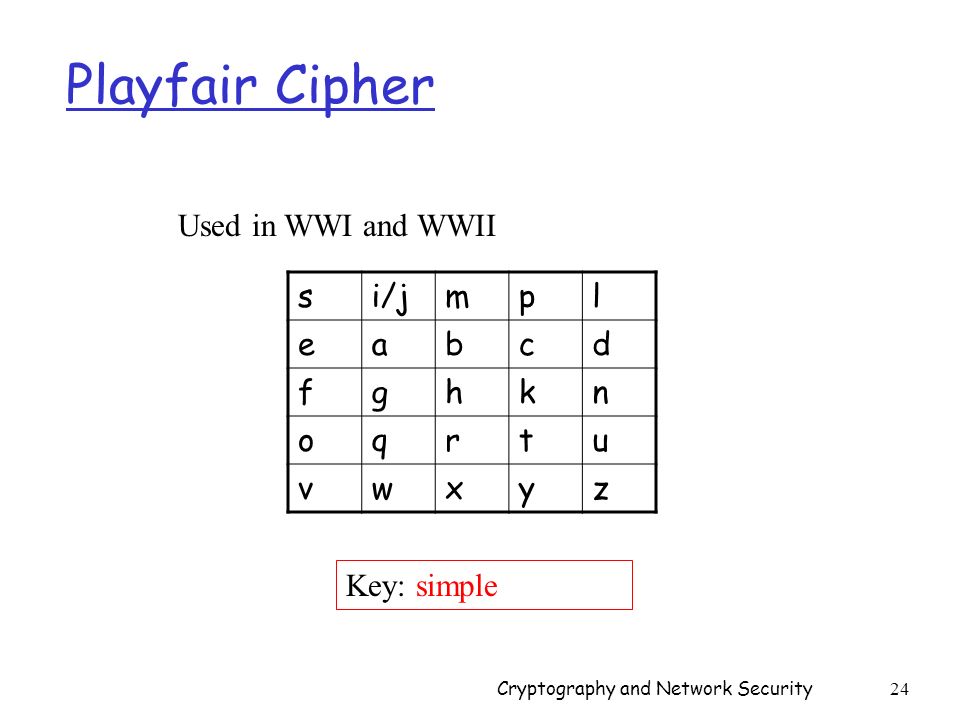 Playfair Cipher

Used in WWI and WWII

| s | i/j | m | p | l |
|---|---|---|---|---|
| e | a | b | c | d |
| f | g | h | k | n |
| o | q | r | t | u |
| v | w | x | y | z |

Key: simple

Cryptography and Network Security 24